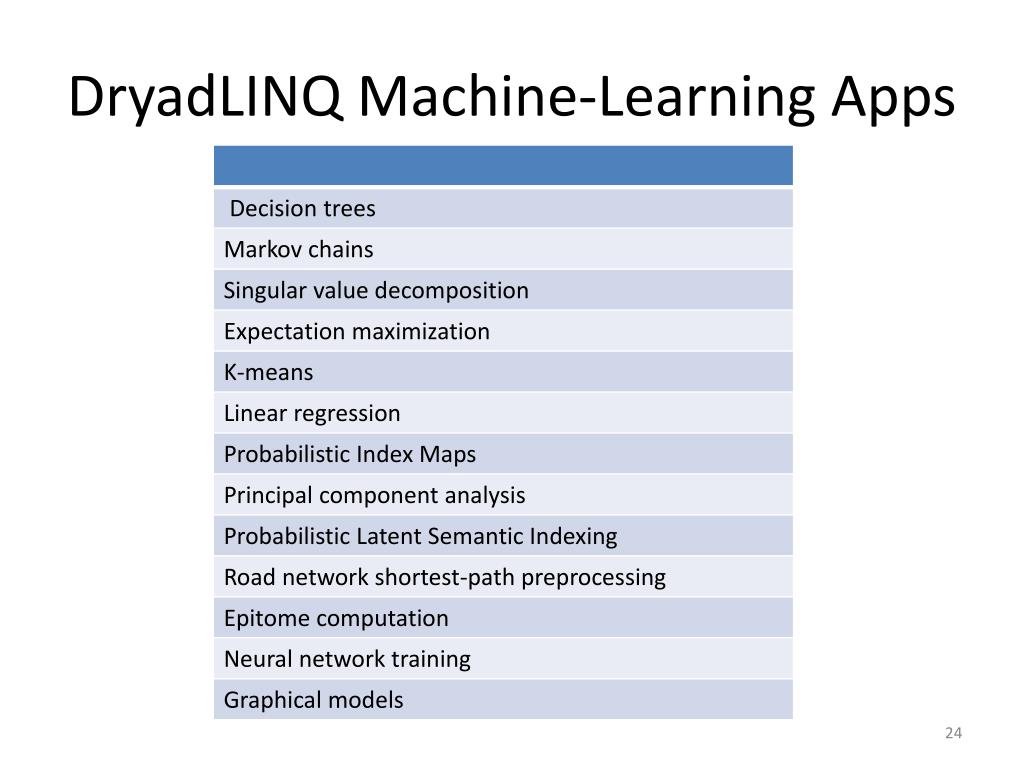 DryadLINQ Machine-Learning Apps

| |
|---|
| Decision trees |
| Markov chains |
| Singular value decomposition |
| Expectation maximization |
| K-means |
| Linear regression |
| Probabilistic Index Maps |
| Principal component analysis |
| Probabilistic Latent Semantic Indexing |
| Road network shortest-path preprocessing |
| Epitome computation |
| Neural network training |
| Graphical models |

24